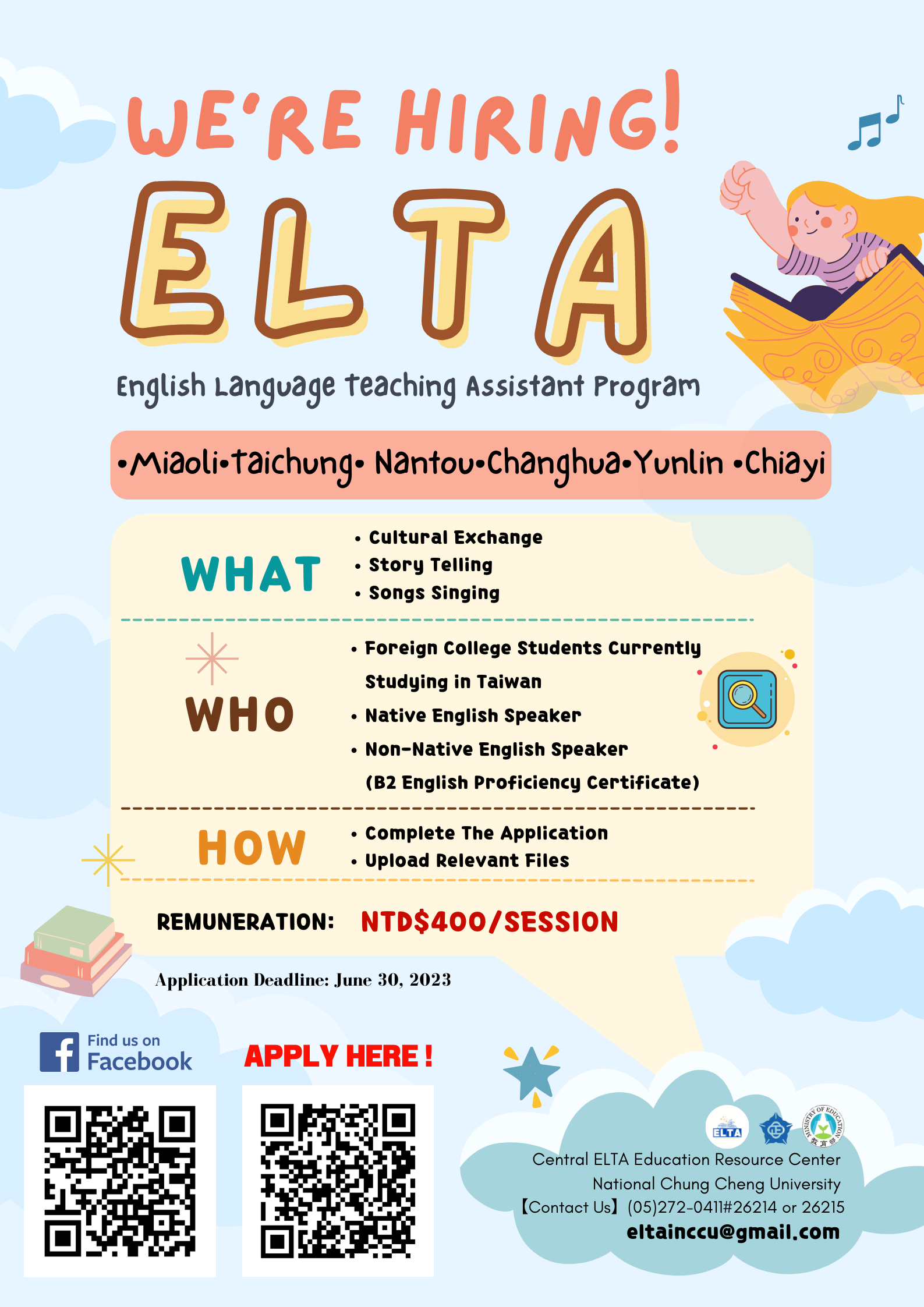 WE'RE HIRING!

ELTA

English Language Teaching Assistant Program

•Miaoli•Taichung• Nantou•Changhua•Yunlin •Chiayi

WHAT
• Cultural Exchange
• Story Telling
• Songs Singing

WHO
• Foreign College Students Currently Studying in Taiwan
• Native English Speaker
• Non-Native English Speaker (B2 English Proficiency Certificate)

HOW
• Complete The Application
• Upload Relevant Files

REMUNERATION: NTD$400/SESSION

Application Deadline: June 30, 2023

Find us on Facebook

APPLY HERE !

ELTA

MINISTRY OF EDUCATION 教育部

Central ELTA Education Resource Center
National Chung Cheng University
【Contact Us】(05)272-0411#26214 or 26215
eltainccu@gmail.com